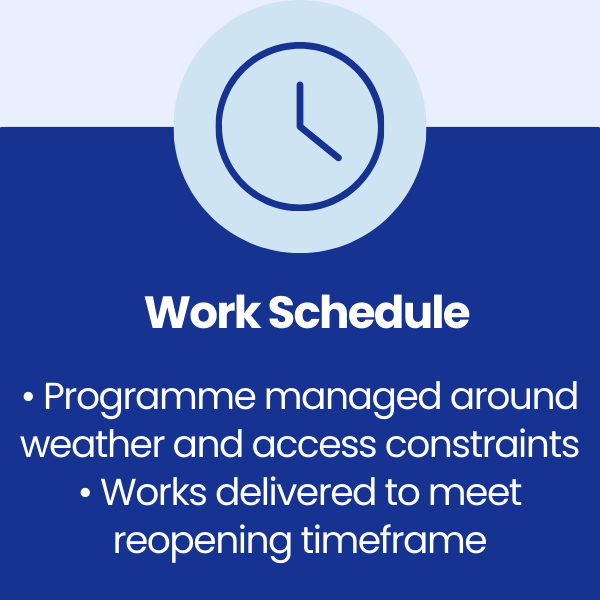 Work Schedule

• Programme managed around weather and access constraints
• Works delivered to meet reopening timeframe